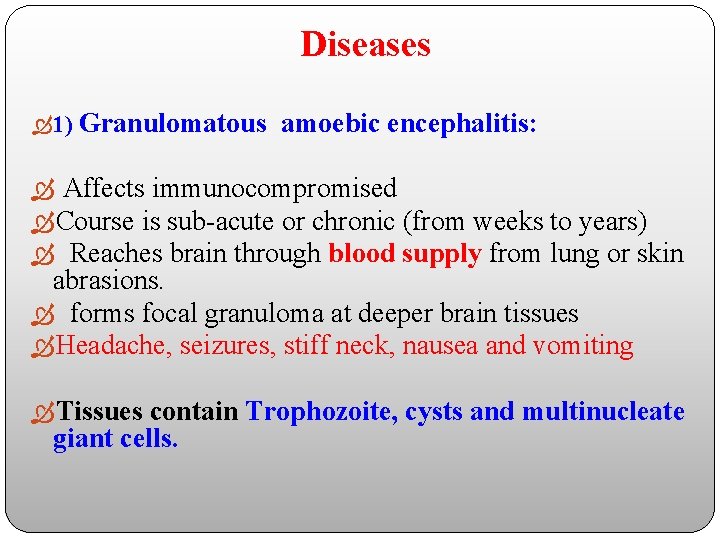 Diseases

1) Granulomatous amoebic encephalitis:

Affects immunocompromised

Course is sub-acute or chronic (from weeks to years)

Reaches brain through blood supply from lung or skin abrasions.

forms focal granuloma at deeper brain tissues

Headache, seizures, stiff neck, nausea and vomiting

Tissues contain Trophozoite, cysts and multinucleate giant cells.